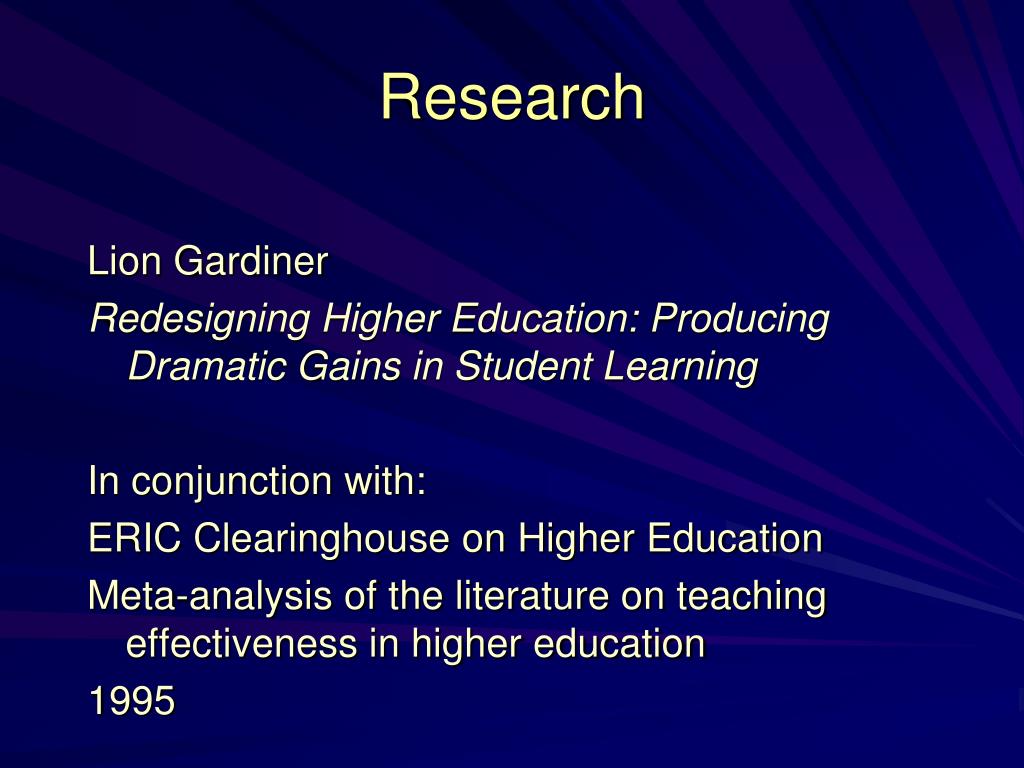 Research

Lion Gardiner

Redesigning Higher Education: Producing Dramatic Gains in Student Learning

In conjunction with:

ERIC Clearinghouse on Higher Education

Meta-analysis of the literature on teaching effectiveness in higher education

1995